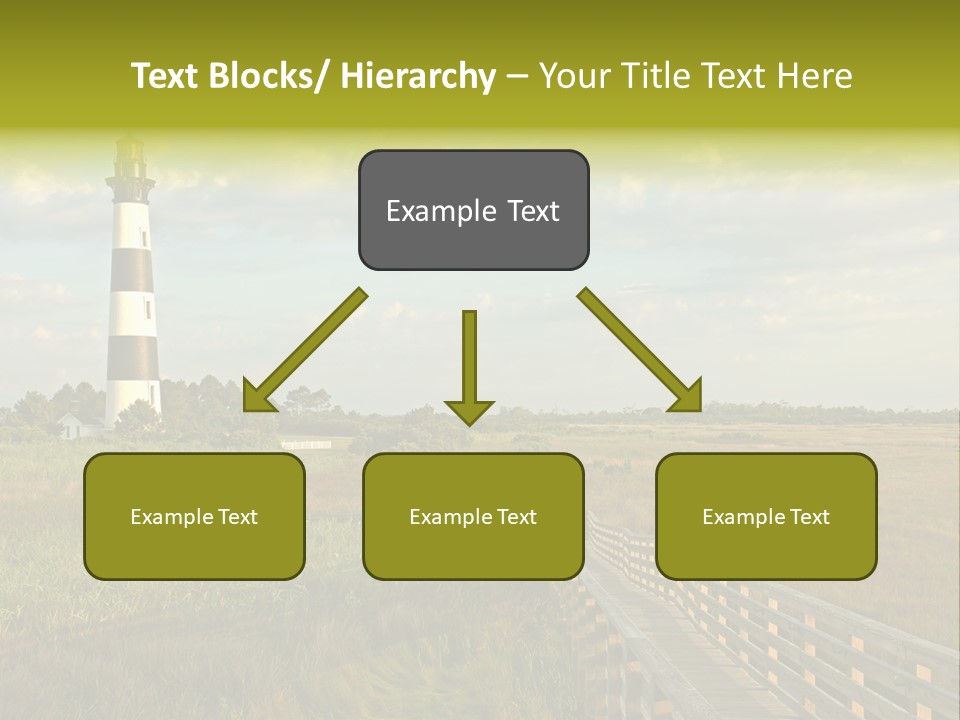 Text Blocks/ Hierarchy – Your Title Text Here

Example Text

Example Text

Example Text

Example Text